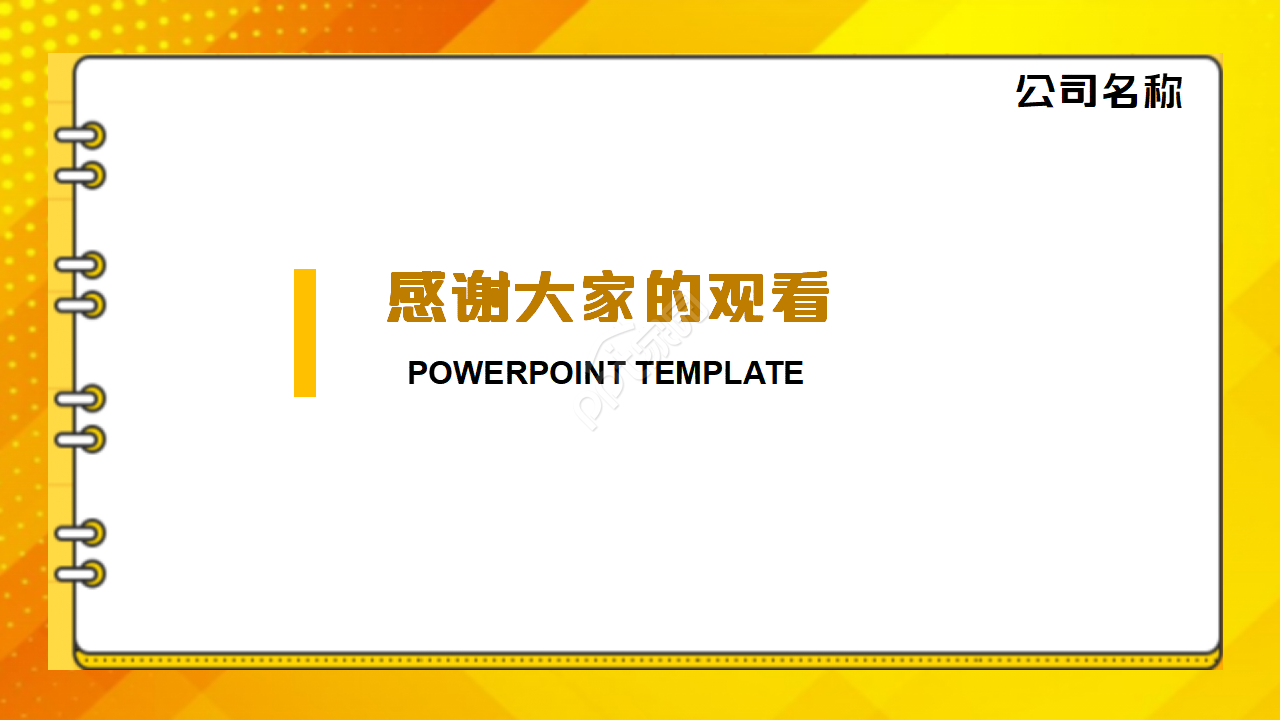 公司名称

感谢大家的观看

POWERPOINT TEMPLATE